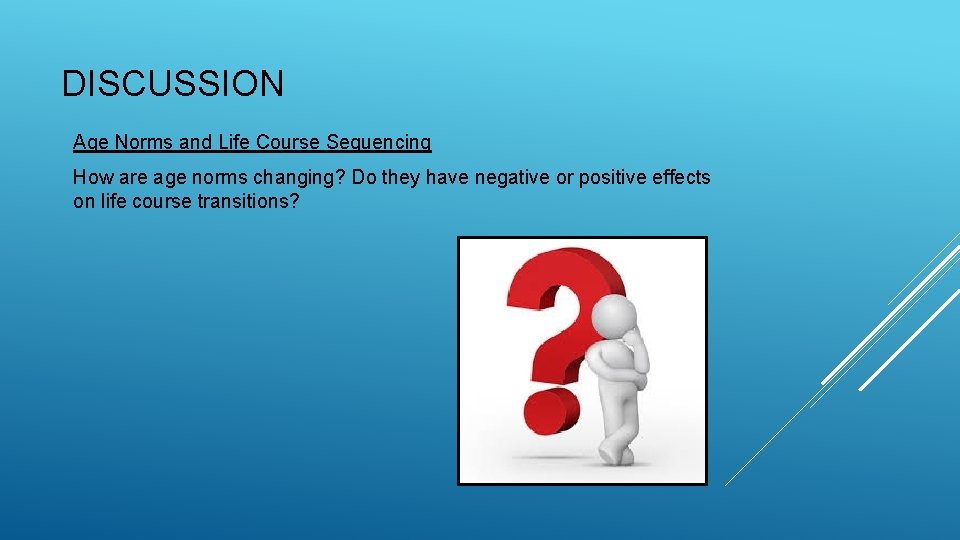 DISCUSSION

Age Norms and Life Course Sequencing

How are age norms changing? Do they have negative or positive effects on life course transitions?